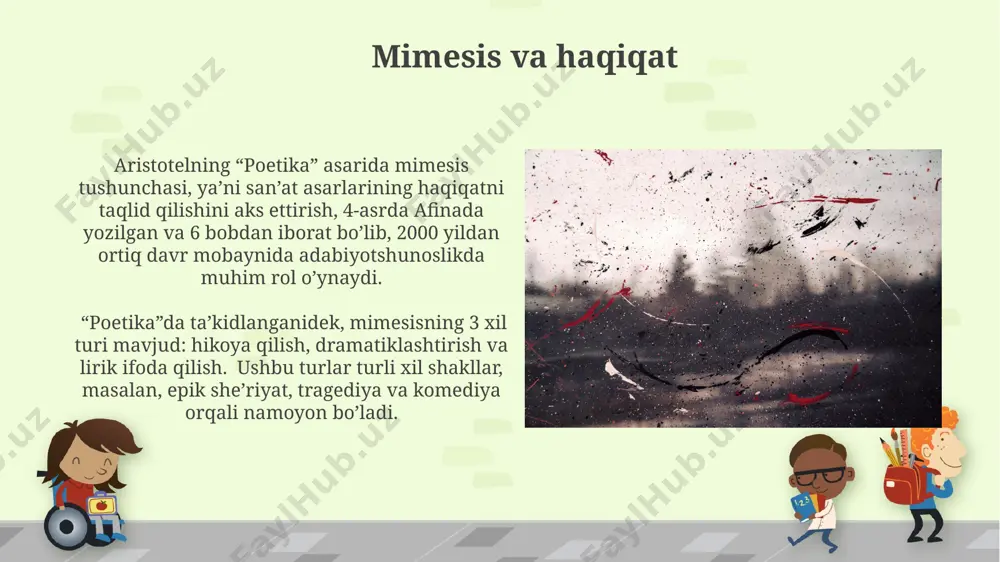 Mimesis va haqiqat

Aristotelning “Poetika” asarida mimesis tushunchasi, ya’ni san’at asarlarining haqiqatni taqlid qilishini aks ettirish, 4-asrda Afinada yozilgan va 6 bobdan iborat bo’lib, 2000 yildan ortiq davr mobaynida adabiyotshunoslikda muhim rol o’ynaydi.

“Poetika”da ta’kidlanganidek, mimesisning 3 xil turi mavjud: hikoya qilish, dramatiklashtirish va lirik ifoda qilish. Ushbu turlar turli xil shakllar, masalan, epik she’riyat, tragediya va komediya orqali namoyon bo’ladi.

FaylHub.uz
FaylHub.uz
FaylHub.uz
FaylHub.uz
FaylHub.uz
FaylHub.uz